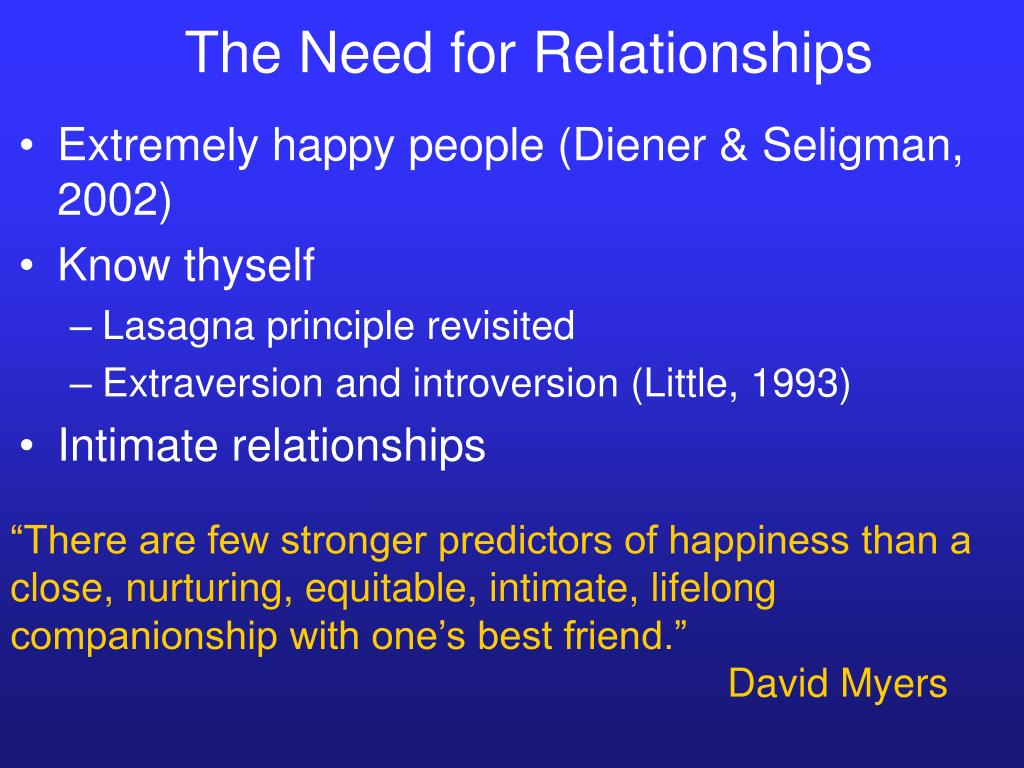 The Need for Relationships

• Extremely happy people (Diener & Seligman, 2002)
• Know thyself
– Lasagna principle revisited
– Extraversion and introversion (Little, 1993)
• Intimate relationships

“There are few stronger predictors of happiness than a close, nurturing, equitable, intimate, lifelong companionship with one’s best friend.”
David Myers